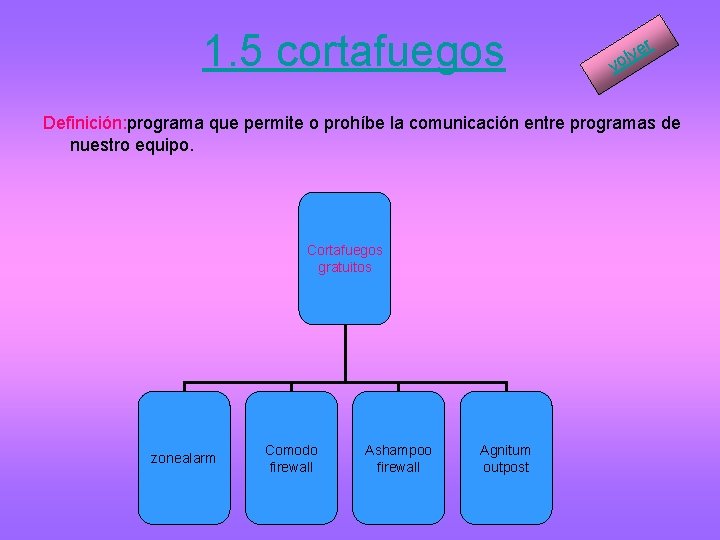 1.5 cortafuegos

volver

Definición:programa que permite o prohíbe la comunicación entre programas de nuestro equipo.

Cortafuegos gratuitos

zonealarm

Comodo firewall

Ashampoo firewall

Agnitum outpost